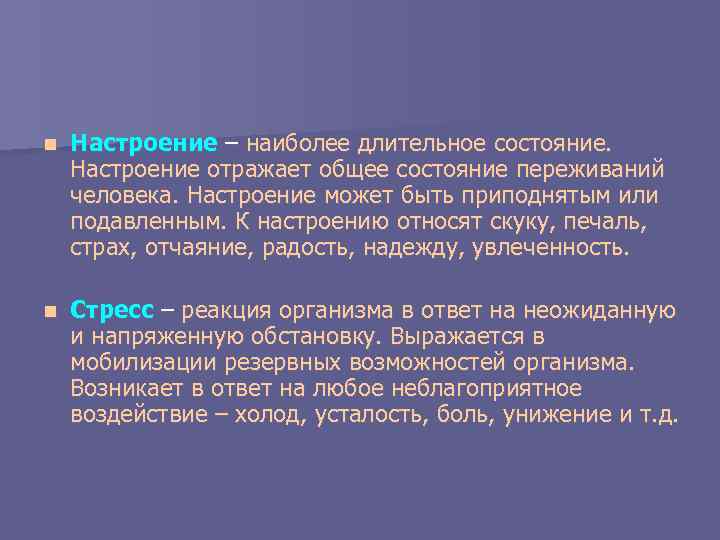 Настроение – наиболее длительное состояние. Настроение отражает общее состояние переживаний человека. Настроение может быть приподнятым или подавленным. К настроению относят скуку, печаль, страх, отчаяние, радость, надежду, увлеченность.

Стресс – реакция организма в ответ на неожиданную и напряженную обстановку. Выражается в мобилизации резервных возможностей организма. Возникает в ответ на любое неблагоприятное воздействие – холод, усталость, боль, унижение и т.д.